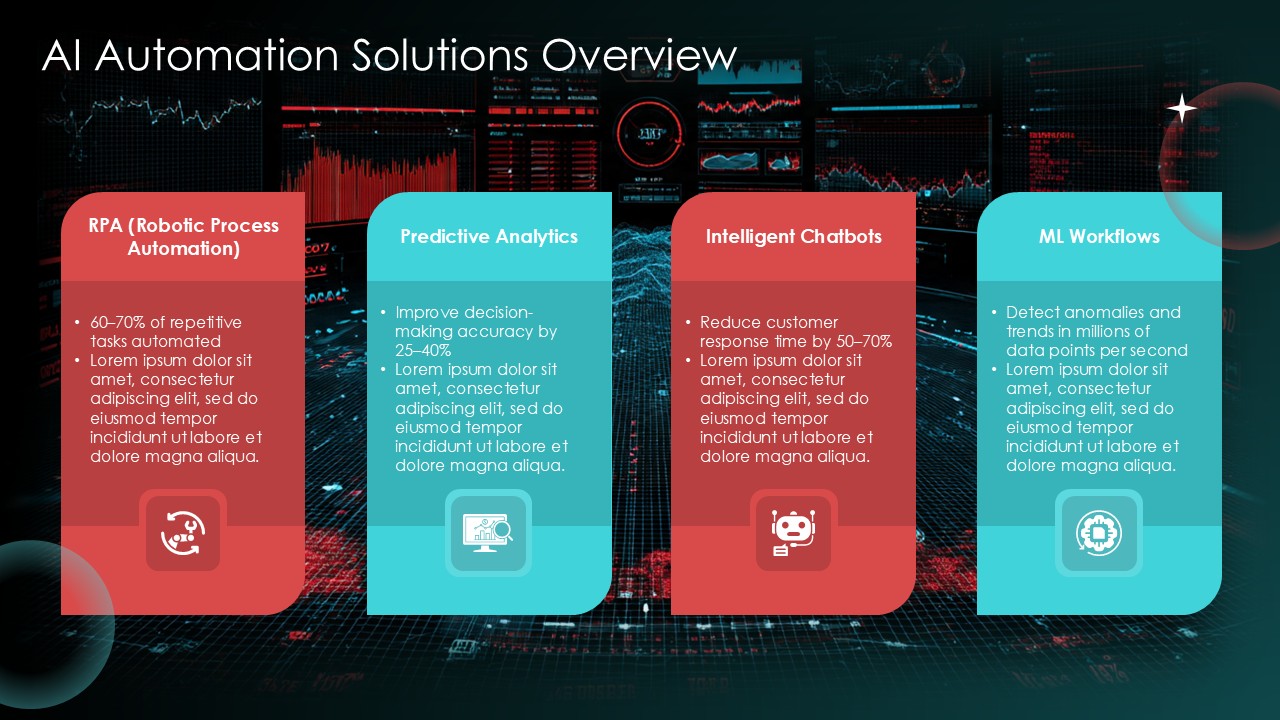 AI Automation Solutions Overview

RPA (Robotic Process Automation)

• 60–70% of repetitive tasks automated
• Lorem ipsum dolor sit amet, consectetur adipiscing elit, sed do eiusmod tempor incididunt ut labore et dolore magna aliqua.

Predictive Analytics

• Improve decision-making accuracy by 25–40%
• Lorem ipsum dolor sit amet, consectetur adipiscing elit, sed do eiusmod tempor incididunt ut labore et dolore magna aliqua.

Intelligent Chatbots

• Reduce customer response time by 50–70%
• Lorem ipsum dolor sit amet, consectetur adipiscing elit, sed do eiusmod tempor incididunt ut labore et dolore magna aliqua.

ML Workflows

• Detect anomalies and trends in millions of data points per second
• Lorem ipsum dolor sit amet, consectetur adipiscing elit, sed do eiusmod tempor incididunt ut labore et dolore magna aliqua.